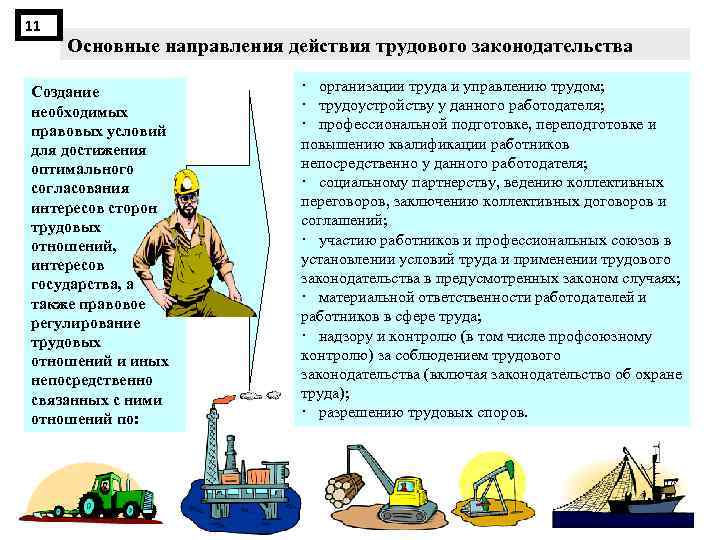 11

Основные направления действия трудового законодательства

Создание необходимых правовых условий для достижения оптимального согласования интересов сторон трудовых отношений, интересов государства, а также правовое регулирование трудовых отношений и иных непосредственно связанных с ними отношений по:

· организации труда и управлению трудом;
· трудоустройству у данного работодателя;
· профессиональной подготовке, переподготовке и повышению квалификации работников непосредственно у данного работодателя;
· социальному партнерству, ведению коллективных переговоров, заключению коллективных договоров и соглашений;
· участию работников и профессиональных союзов в установлении условий труда и применении трудового законодательства в предусмотренных законом случаях;
· материальной ответственности работодателей и работников в сфере труда;
· надзору и контролю (в том числе профсоюзному контролю) за соблюдением трудового законодательства (включая законодательство об охране труда);
· разрешению трудовых споров.